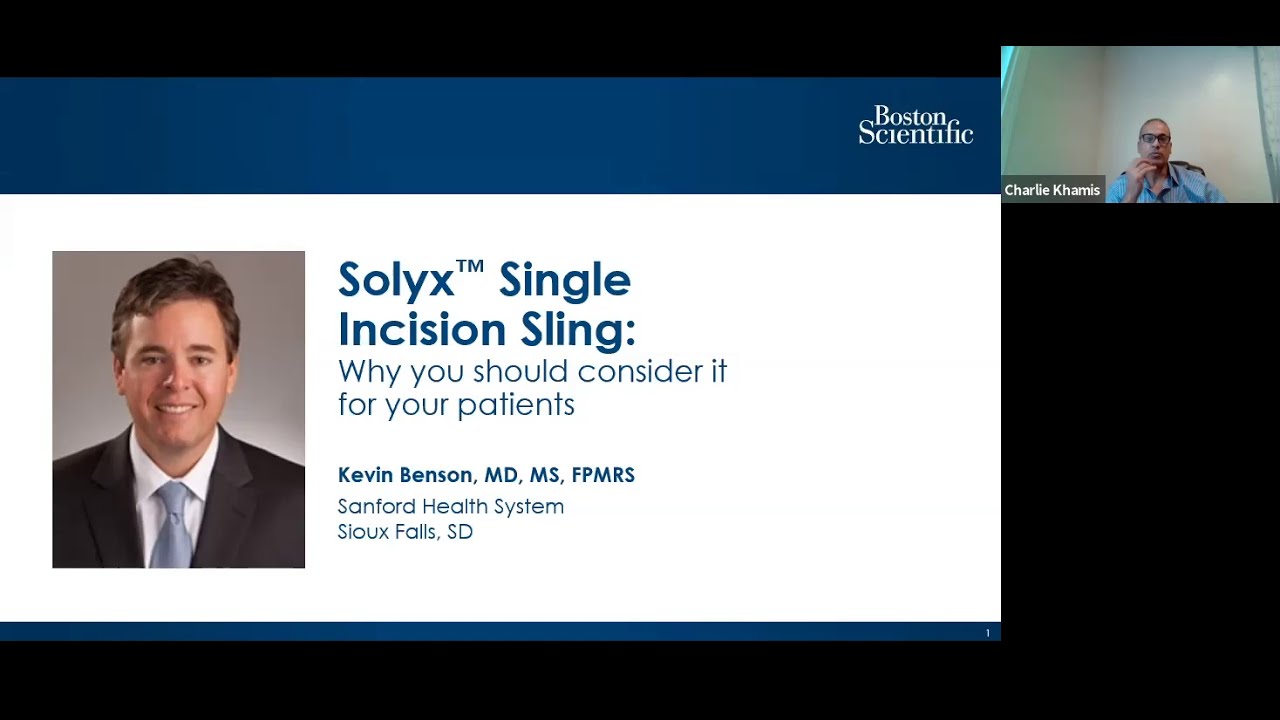 Boston Scientific

Charlie Khamis

Solyx™ Single Incision Sling:
Why you should consider it for your patients

Kevin Benson, MD, MS, FPMRS
Sanford Health System
Sioux Falls, SD

1